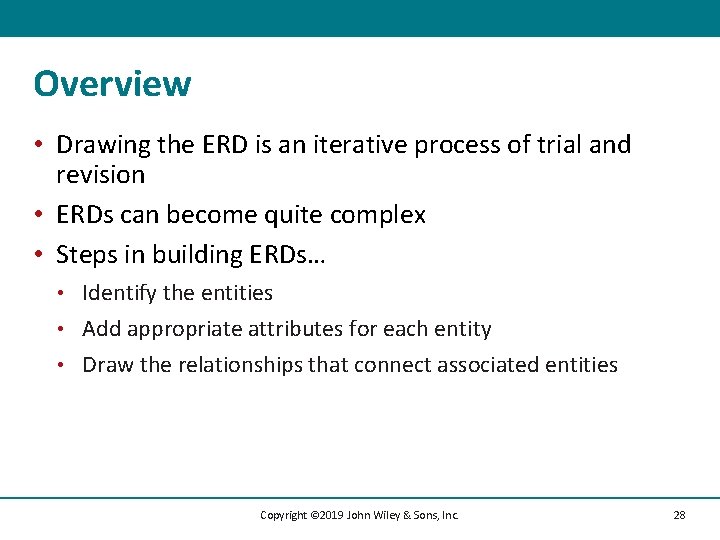 Overview

• Drawing the ERD is an iterative process of trial and revision

• ERDs can become quite complex

• Steps in building ERDs…

• Identify the entities

• Add appropriate attributes for each entity

• Draw the relationships that connect associated entities

Copyright ©2019 John Wiley & Sons, Inc.

28